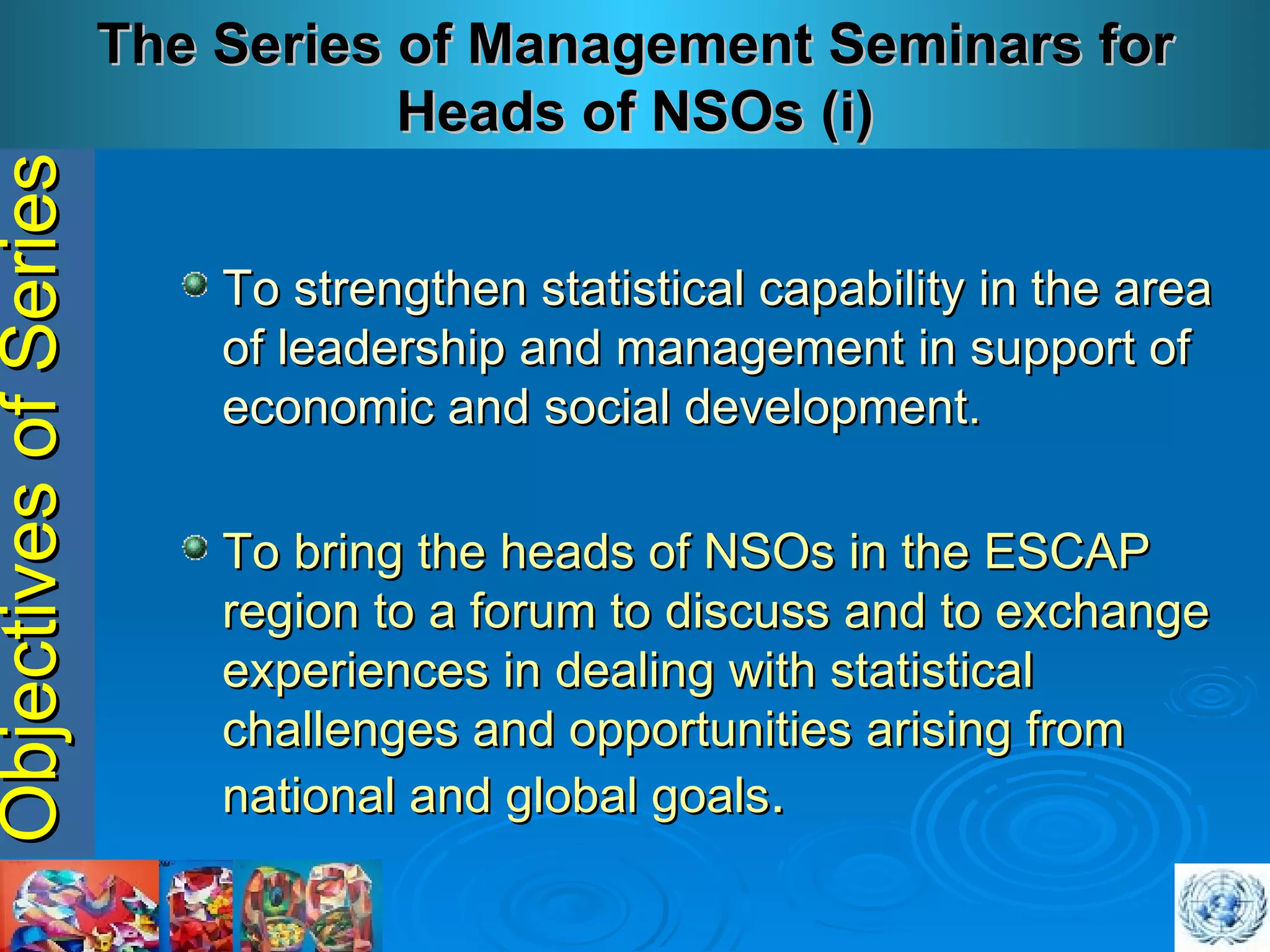 The Series of Management Seminars for Heads of NSOs (i)

Objectives of Series

To strengthen statistical capability in the area of leadership and management in support of economic and social development.

To bring the heads of NSOs in the ESCAP region to a forum to discuss and to exchange experiences in dealing with statistical challenges and opportunities arising from national and global goals.